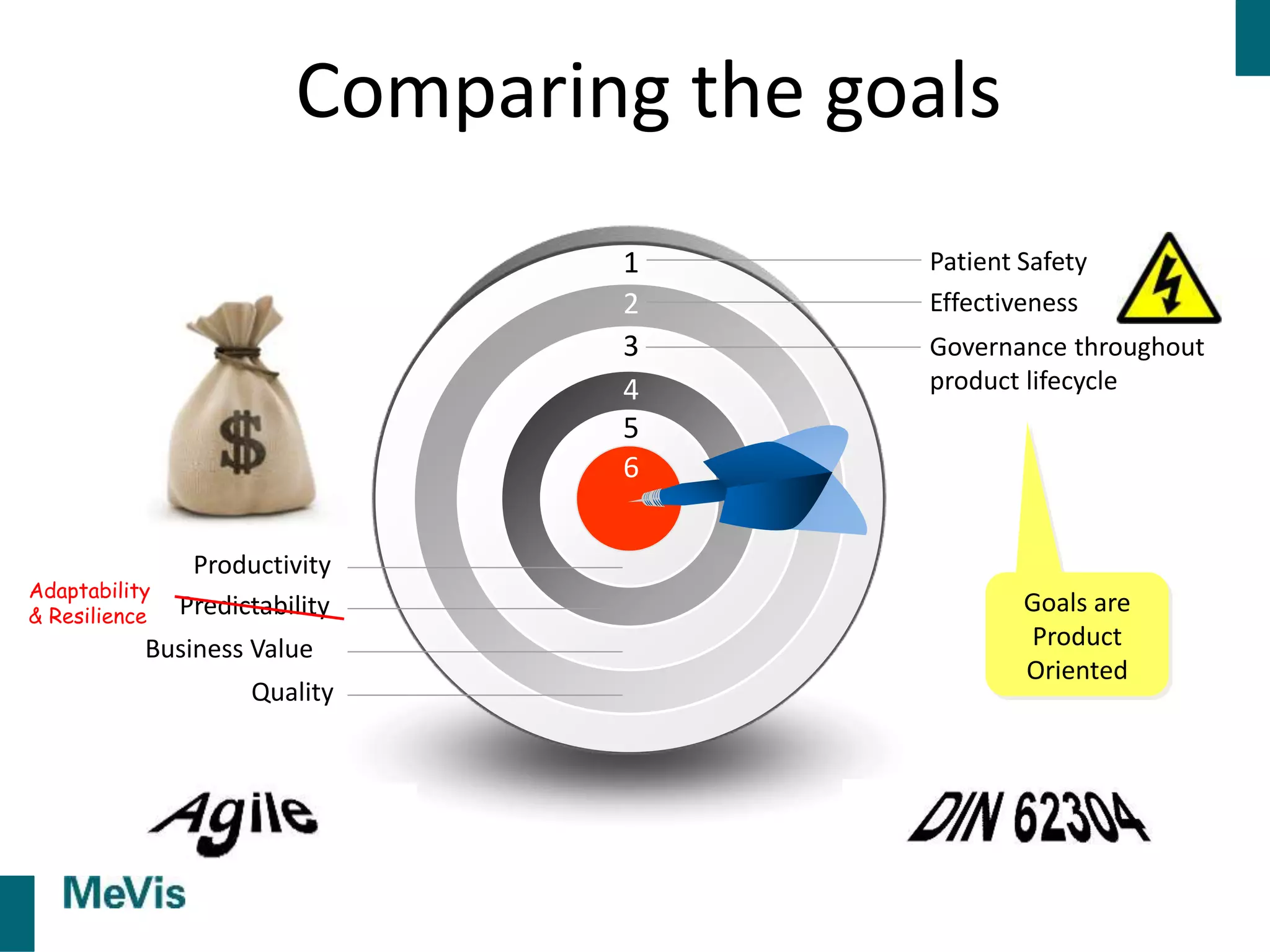 Comparing the goals

1
2
3
4
5
6

Patient Safety
Effectiveness
Governance throughout product lifecycle

$

Productivity
Adaptability & Resilience
Predictability
Business Value
Quality

Goals are Product Oriented

Agile

DIN 62304

MeVis